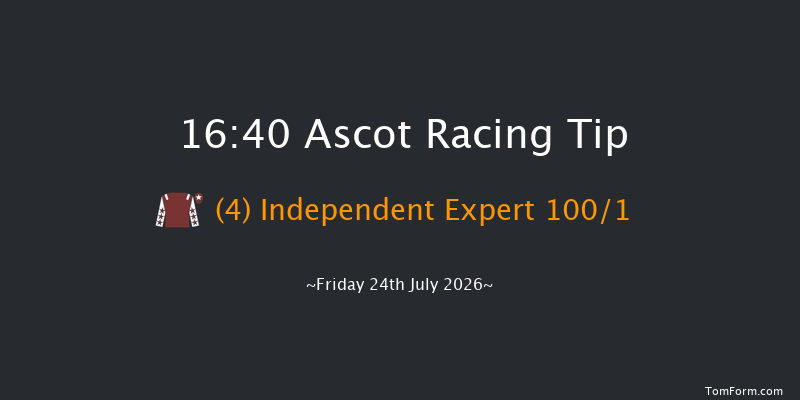 16:40 Ascot Racing Tip

(4) Independent Expert 100/1

~Friday 24th July 2026~

TomForm.com